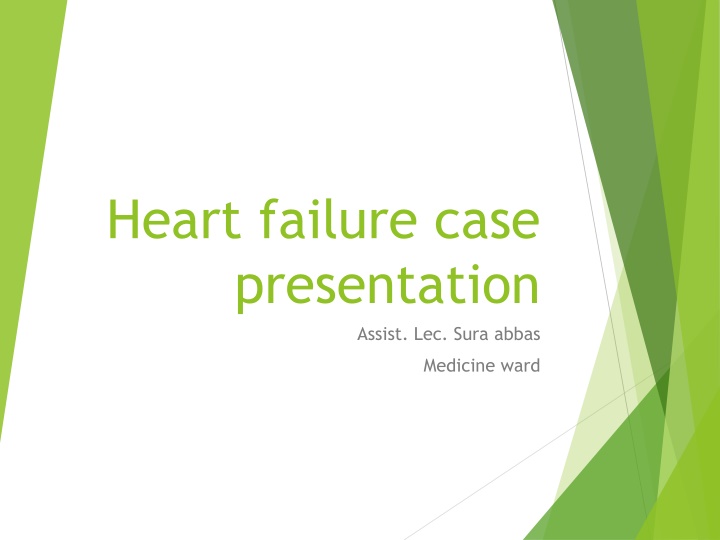 Heart failure case presentation

Assist. Lec. Sura abbas

Medicine ward